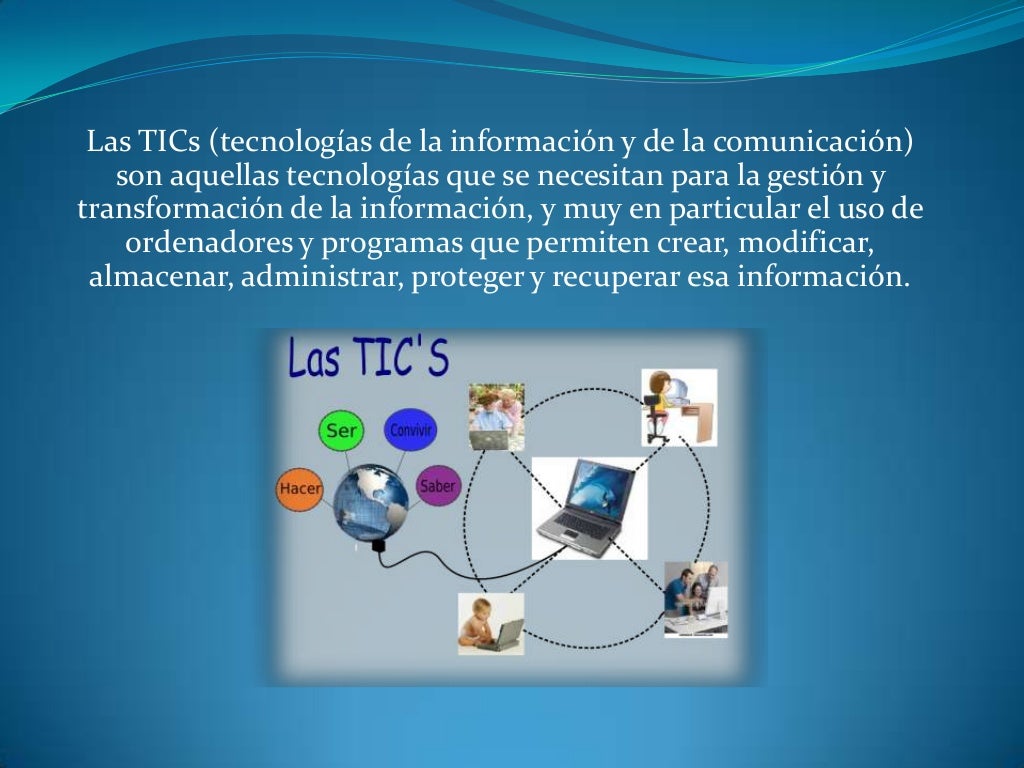 Las TICs (tecnologías de la información y de la comunicación) son aquellas tecnologías que se necesitan para la gestión y transformación de la información, y muy en particular el uso de ordenadores y programas que permiten crear, modificar, almacenar, administrar, proteger y recuperar esa información.

Las TIC'S

Ser

Convivir

Hacer

Saber